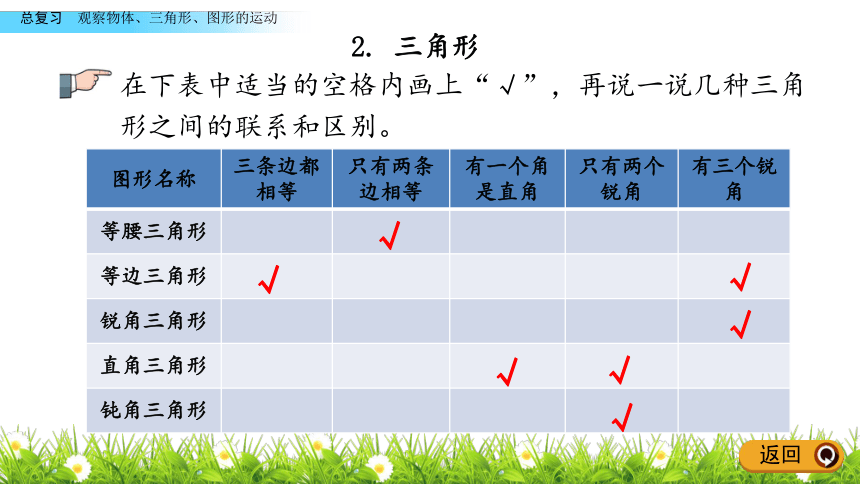 总复习 观察物体、三角形、图形的运动

2. 三角形

在下表中适当的空格内画上“√”，再说一说几种三角形之间的联系和区别。

| 图形名称 | 三条边都相等 | 只有两条边相等 | 有一个角是直角 | 只有两个锐角 | 有三个锐角 |
|---|---|---|---|---|---|
| 等腰三角形 | | √ | | | |
| 等边三角形 | √ | | | | √ |
| 锐角三角形 | | | | | √ |
| 直角三角形 | | | √ | √ | |
| 钝角三角形 | | | | √ | |

返回